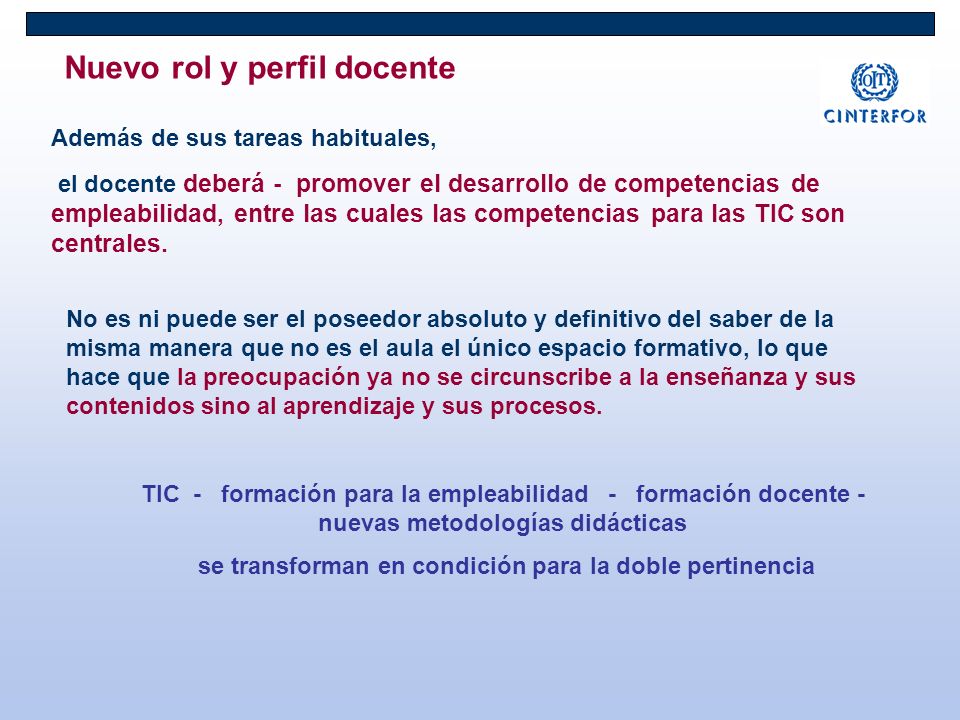 Nuevo rol y perfil docente

OIT
CINTERFOR

Además de sus tareas habituales,

el docente deberá - promover el desarrollo de competencias de empleabilidad, entre las cuales las competencias para las TIC son centrales.

No es ni puede ser el poseedor absoluto y definitivo del saber de la misma manera que no es el aula el único espacio formativo, lo que hace que la preocupación ya no se circunscribe a la enseñanza y sus contenidos sino al aprendizaje y sus procesos.

TIC - formación para la empleabilidad - formación docente - nuevas metodologías didácticas

se transforman en condición para la doble pertinencia